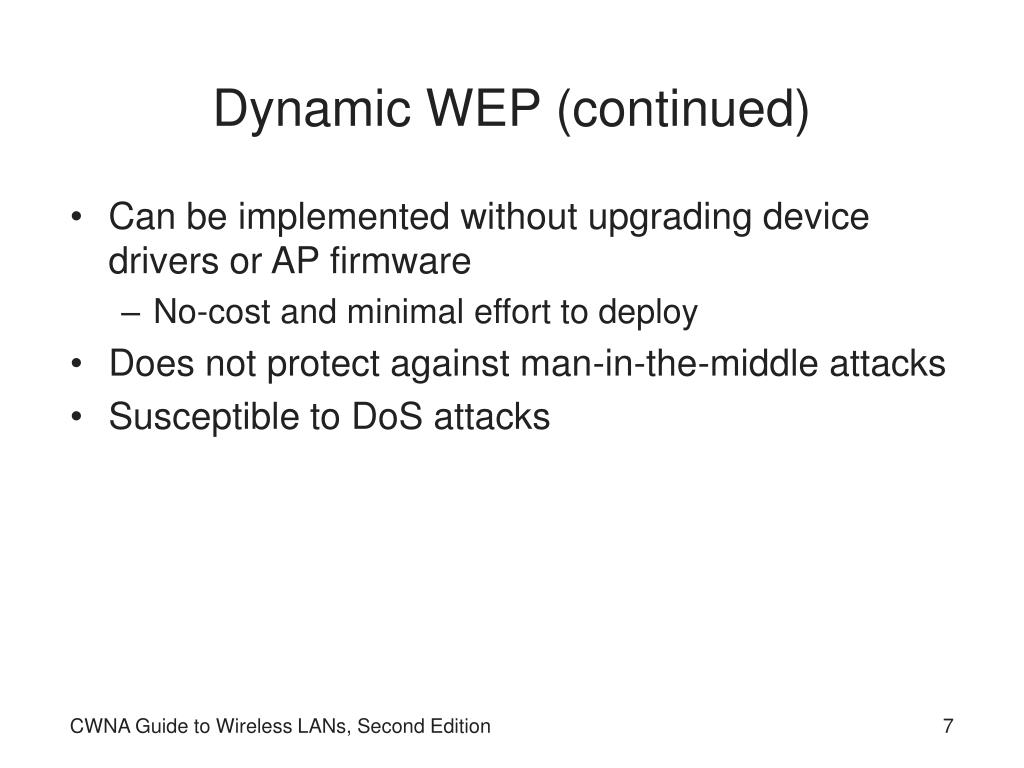 Dynamic WEP (continued)

• Can be implemented without upgrading device drivers or AP firmware
– No-cost and minimal effort to deploy
• Does not protect against man-in-the-middle attacks
• Susceptible to DoS attacks

CWNA Guide to Wireless LANs, Second Edition

7